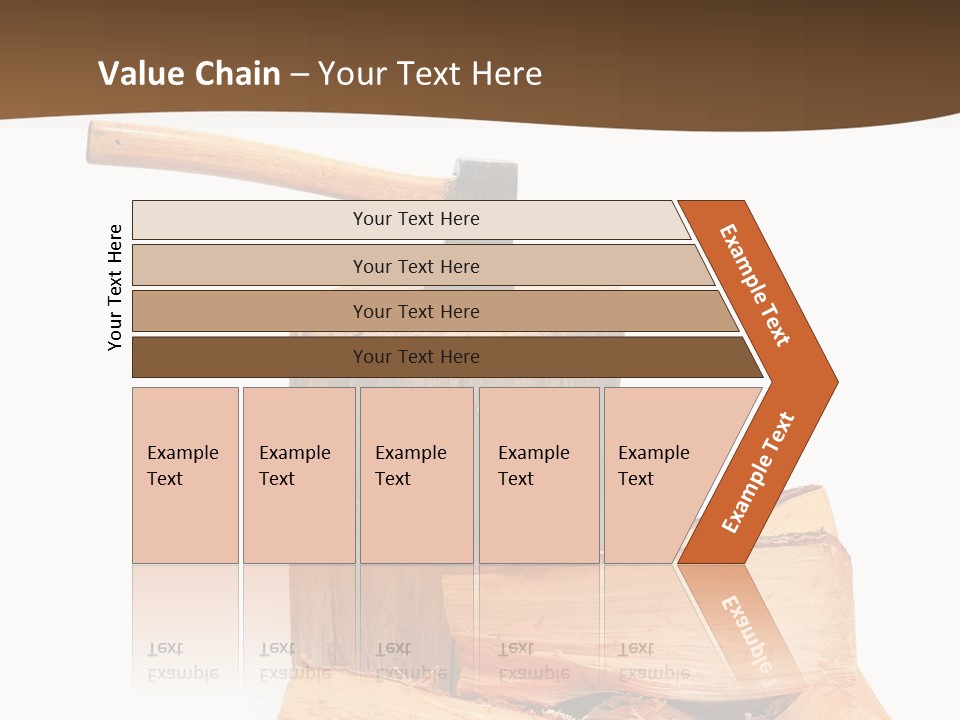 Value Chain – Your Text Here

Your Text Here

Your Text Here

Your Text Here

Your Text Here

Your Text Here

Example Text

Example Text

Example Text

Example Text

Example Text

Example Text

Example Text